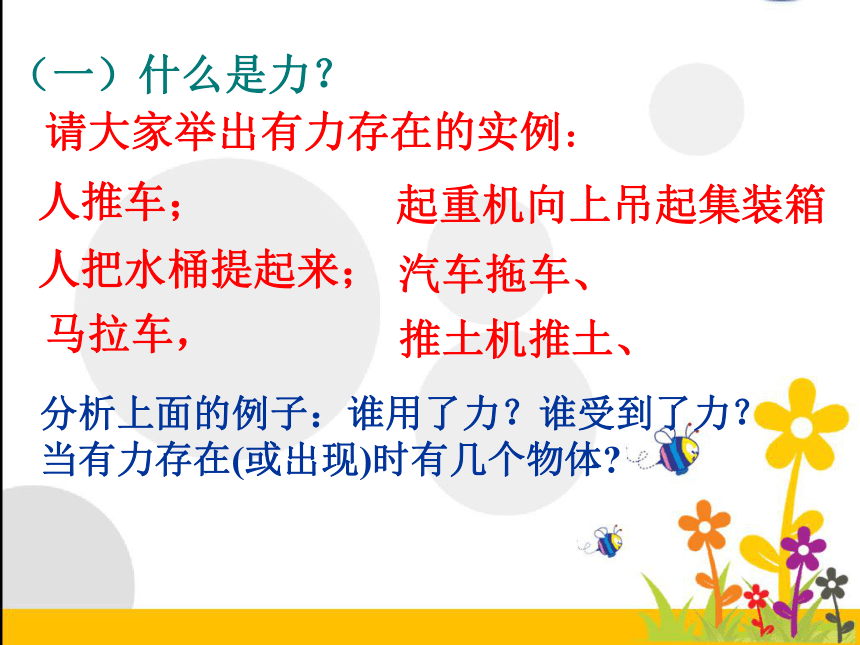 （一）什么是力？

请大家举出有力存在的实例：

人推车；

人把水桶提起来；

马拉车，

起重机向上吊起集装箱

汽车拖车、

推土机推土、

分析上面的例子：谁用了力？谁受到了力？当有力存在(或出现)时有几个物体？